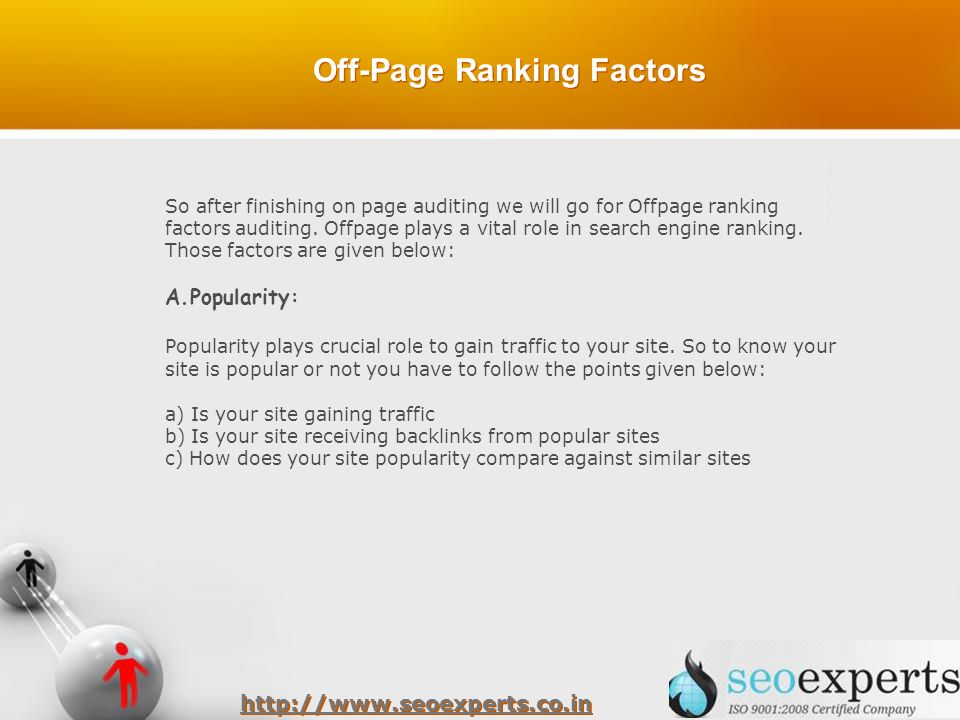 Off-Page Ranking Factors

So after finishing on page auditing we will go for Offpage ranking factors auditing. Offpage plays a vital role in search engine ranking. Those factors are given below:

A.Popularity:

Popularity plays crucial role to gain traffic to your site. So to know your site is popular or not you have to follow the points given below:

a) Is your site gaining traffic
b) Is your site receiving backlinks from popular sites
c) How does your site popularity compare against similar sites

http://www.seoexperts.co.in

seoexperts
ISO 9001:2008 Certified Company